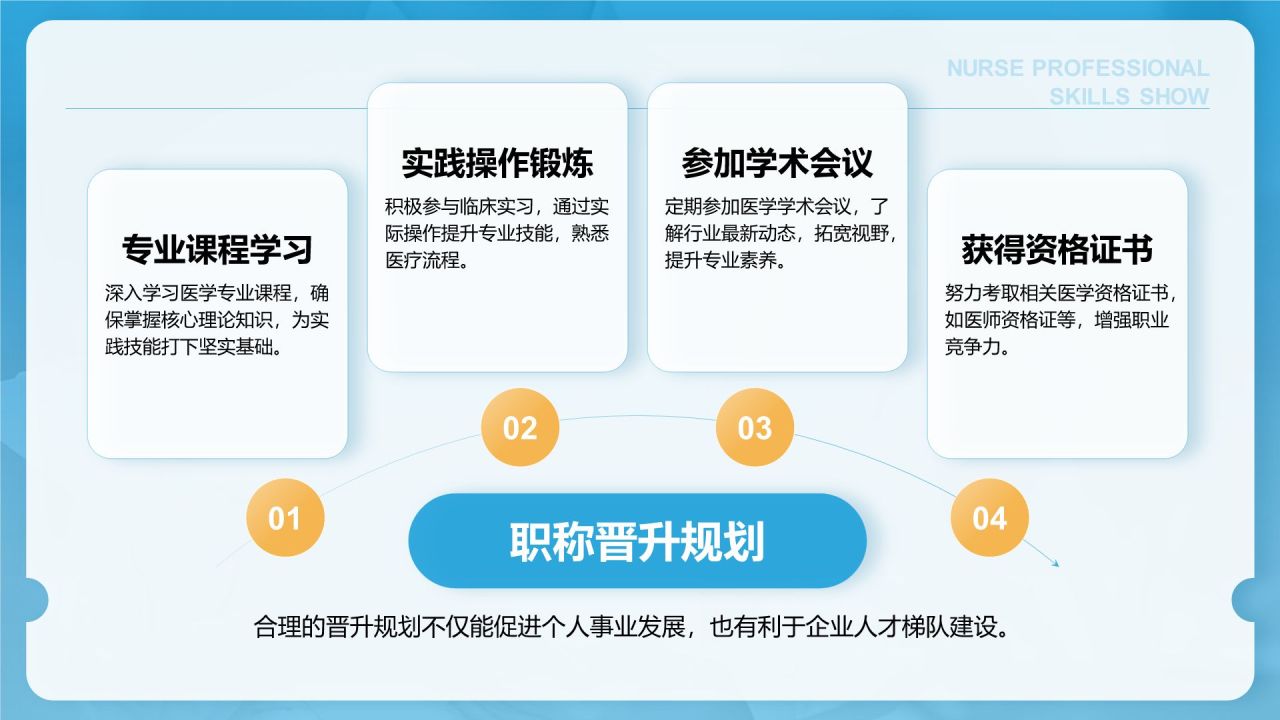 NURSE PROFESSIONAL
SKILLS SHOW

专业课程学习
深入学习医学专业课程，确保掌握核心理论知识，为实践技能打下坚实基础。

实践操作锻炼
积极参与临床实习，通过实际操作提升专业技能，熟悉医疗流程。

参加学术会议
定期参加医学学术会议，了解行业最新动态，拓宽视野，提升专业素养。

获得资格证书
努力考取相关医学资格证书，如医师资格证等，增强职业竞争力。

01

02

03

04

职称晋升规划

合理的晋升规划不仅能促进个人事业发展，也有利于企业人才梯队建设。